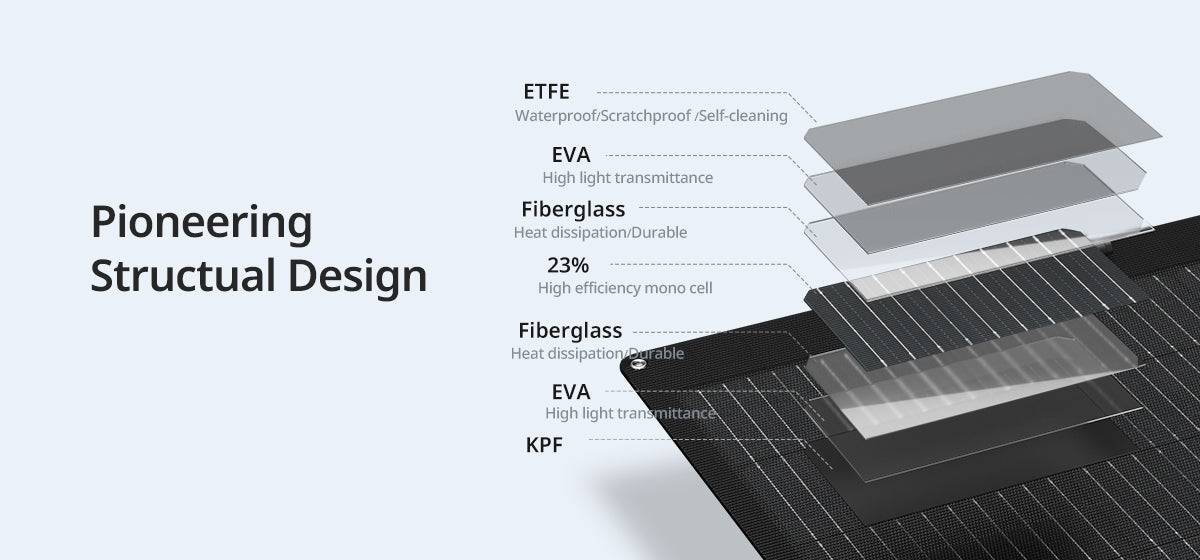 Pioneering Structual Design

ETFE
Waterproof/Scratchproof /Self-cleaning

EVA
High light transmittance

Fiberglass
Heat dissipation/Durable

23%
High efficiency mono cell

Fiberglass
Heat dissipation/Durable

EVA
High light transmittance

KPF